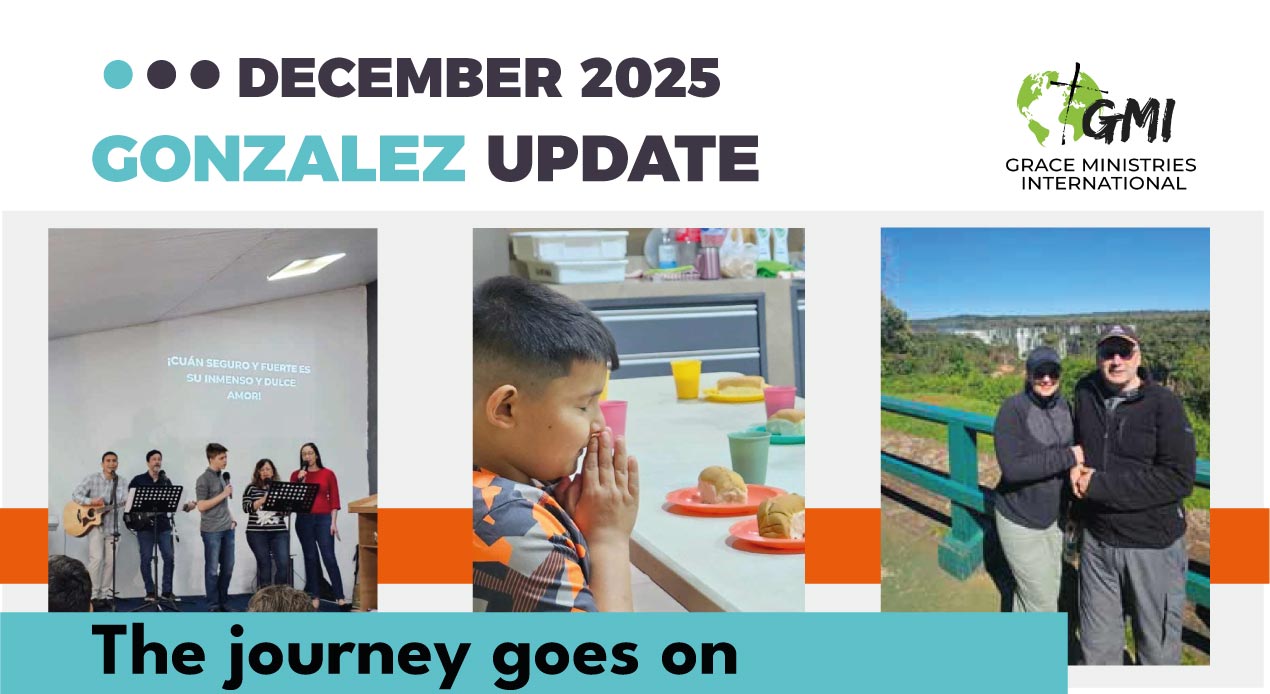 DECEMBER 2025
GONZALEZ UPDATE

GMI
GRACE MINISTRIES INTERNATIONAL

¡CUÁN SEGURO Y FUERTE ES SU INMENSO Y DULCE AMOR!

The journey goes on